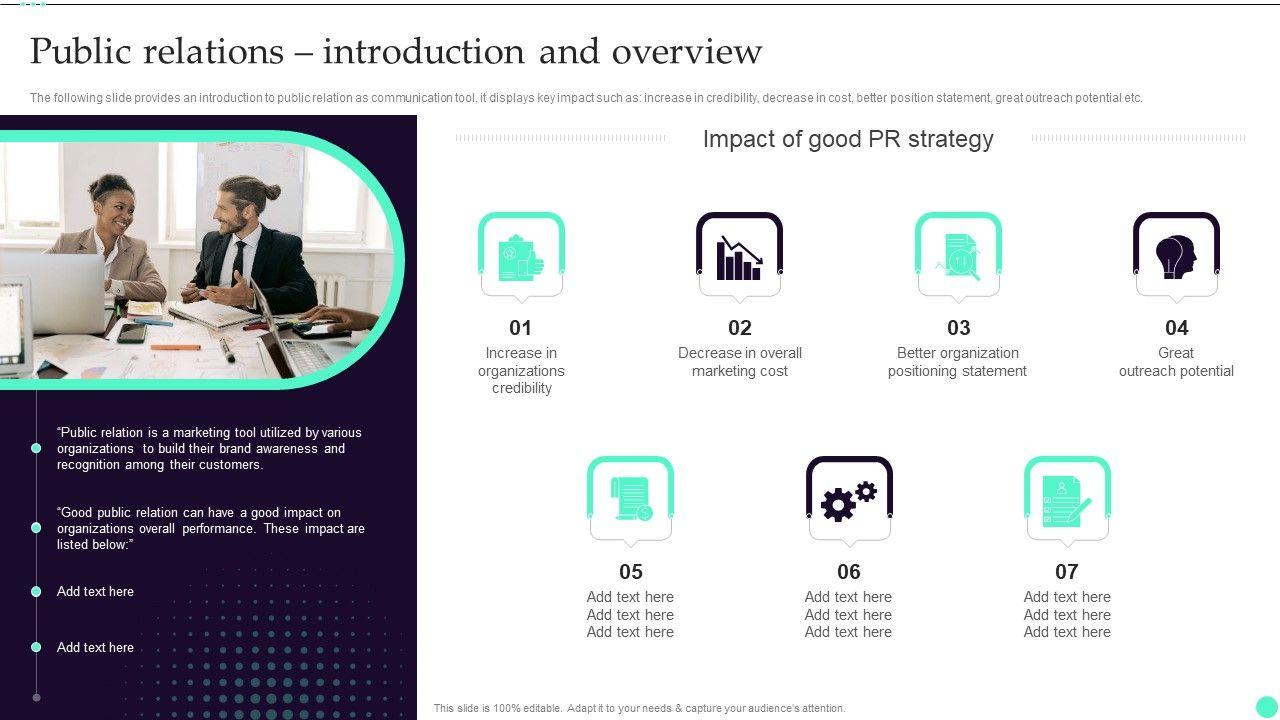 Public relations – introduction and overview

The following slide provides an introduction to public relation as communication tool, it displays key impact such as: increase in credibility, decrease in cost, better position statement, great outreach potential etc.

"Public relation is a marketing tool utilized by various organizations to build their brand awareness and recognition among their customers.

"Good public relation can have a good impact on organizations overall performance. These impact are listed below:"

Add text here

Add text here

Impact of good PR strategy

01
Increase in organizations credibility

02
Decrease in overall marketing cost

03
Better organization positioning statement

04
Great outreach potential

05
Add text here
Add text here
Add text here

06
Add text here
Add text here
Add text here

07
Add text here
Add text here
Add text here

This slide is 100% editable. Adapt it to your needs & capture your audience's attention.